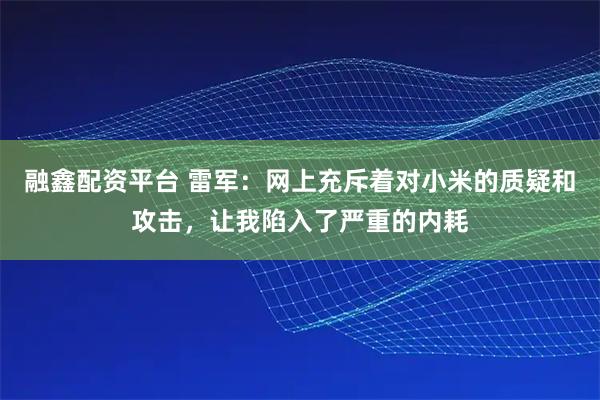 融鑫配资平台 雷军：网上充斥着对小米的质疑和攻击，让我陷入了严重的内耗